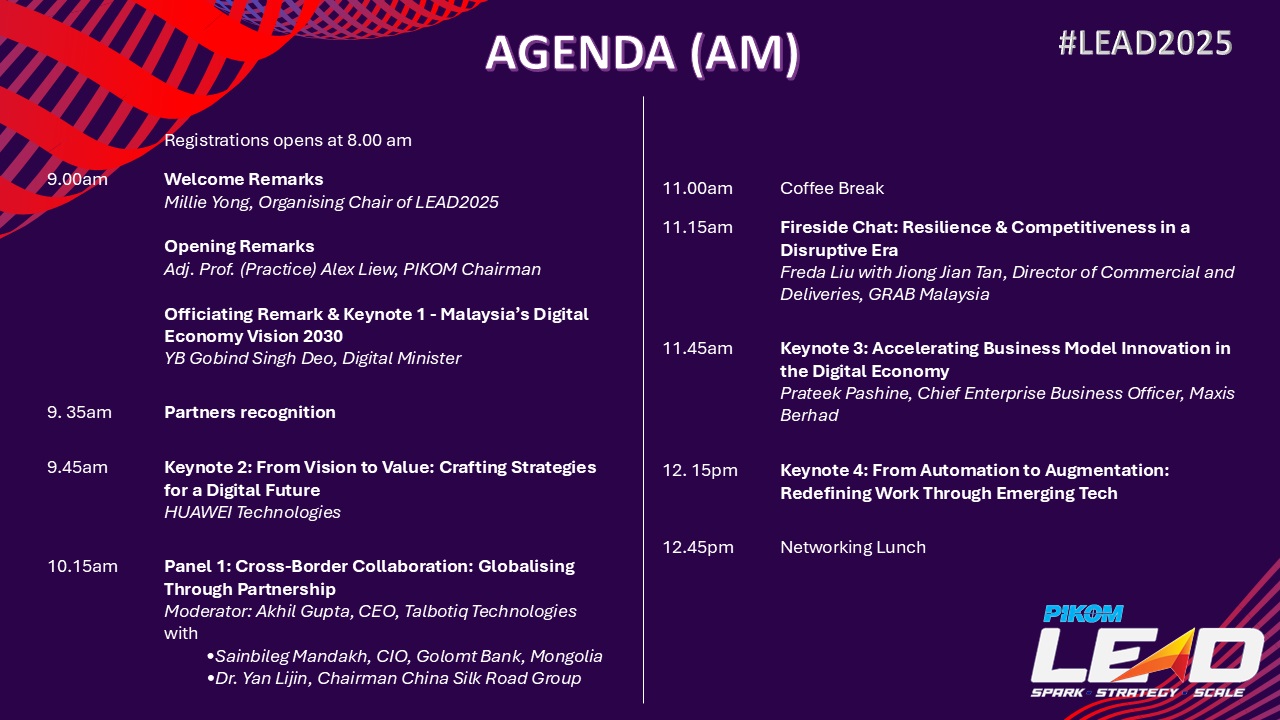 AGENDA (AM)

#LEAD2025

Registrations opens at 8.00 am

9.00am Welcome Remarks
Millie Yong, Organising Chair of LEAD2025

Opening Remarks
Adj. Prof. (Practice) Alex Liew, PIKOM Chairman

Officiating Remark & Keynote 1 - Malaysia's Digital Economy Vision 2030
YB Gobind Singh Deo, Digital Minister

9. 35am Partners recognition

9.45am Keynote 2: From Vision to Value: Crafting Strategies for a Digital Future
HUAWEI Technologies

10.15am Panel 1: Cross-Border Collaboration: Globalising Through Partnership
Moderator: Akhil Gupta, CEO, Talbotiq Technologies with
•Sainbileg Mandakh, CIO, Golomt Bank, Mongolia
•Dr. Yan Lijin, Chairman China Silk Road Group

11.00am Coffee Break

11.15am Fireside Chat: Resilience & Competitiveness in a Disruptive Era
Freda Liu with Jiong Jian Tan, Director of Commercial and Deliveries, GRAB Malaysia

11.45am Keynote 3: Accelerating Business Model Innovation in the Digital Economy
Prateek Pashine, Chief Enterprise Business Officer, Maxis Berhad

12. 15pm Keynote 4: From Automation to Augmentation: Redefining Work Through Emerging Tech

12.45pm Networking Lunch

PIKOM
LEAD
SPARK STRATEGY SCALE